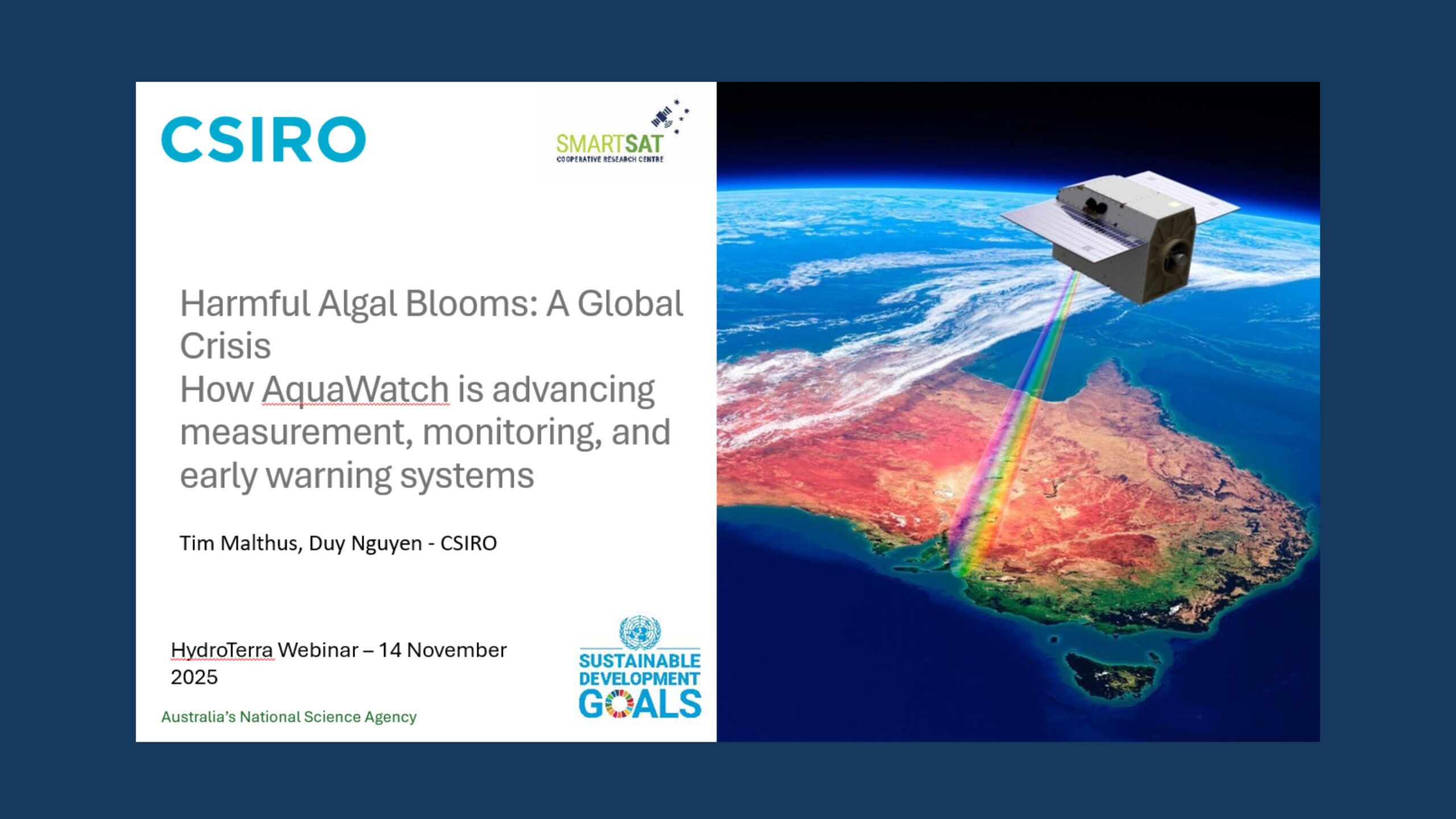 CSIRO

SMARTSAT
COOPERATIVE RESEARCH CENTRE

Harmful Algal Blooms: A Global Crisis
How AquaWatch is advancing measurement, monitoring, and early warning systems

Tim Malthus, Duy Nguyen - CSIRO

HydroTerra Webinar – 14 November 2025

Australia's National Science Agency

SUSTAINABLE DEVELOPMENT GOALS